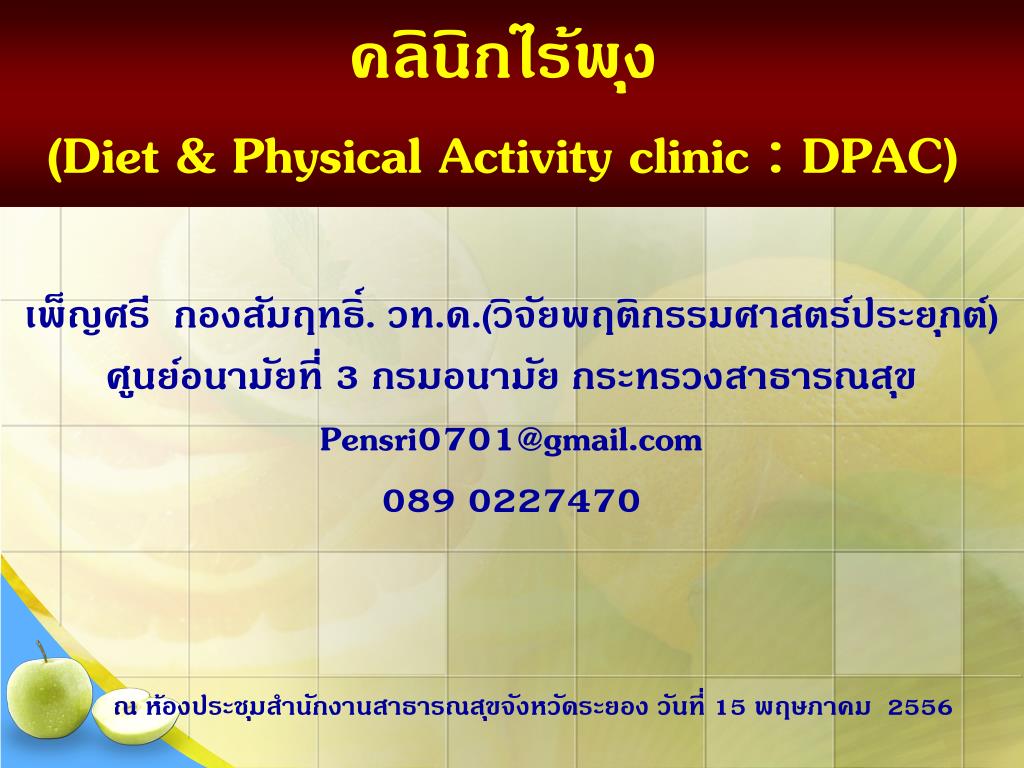 คลินิกไร้พุง

(Diet & Physical Activity clinic : DPAC)

เพ็ญศรี กองสัมฤทธิ์. วท.ด.(วิจัยพฤติกรรมศาสตร์ประยุกต์)
ศูนย์อนามัยที่ 3 กรมอนามัย กระทรวงสาธารณสุข

Pensri0701@gmail.com

089 0227470

ณ ห้องประชุมสำนักงานสาธารณสุขจังหวัดระยอง วันที่ 15 พฤษภาคม 2556